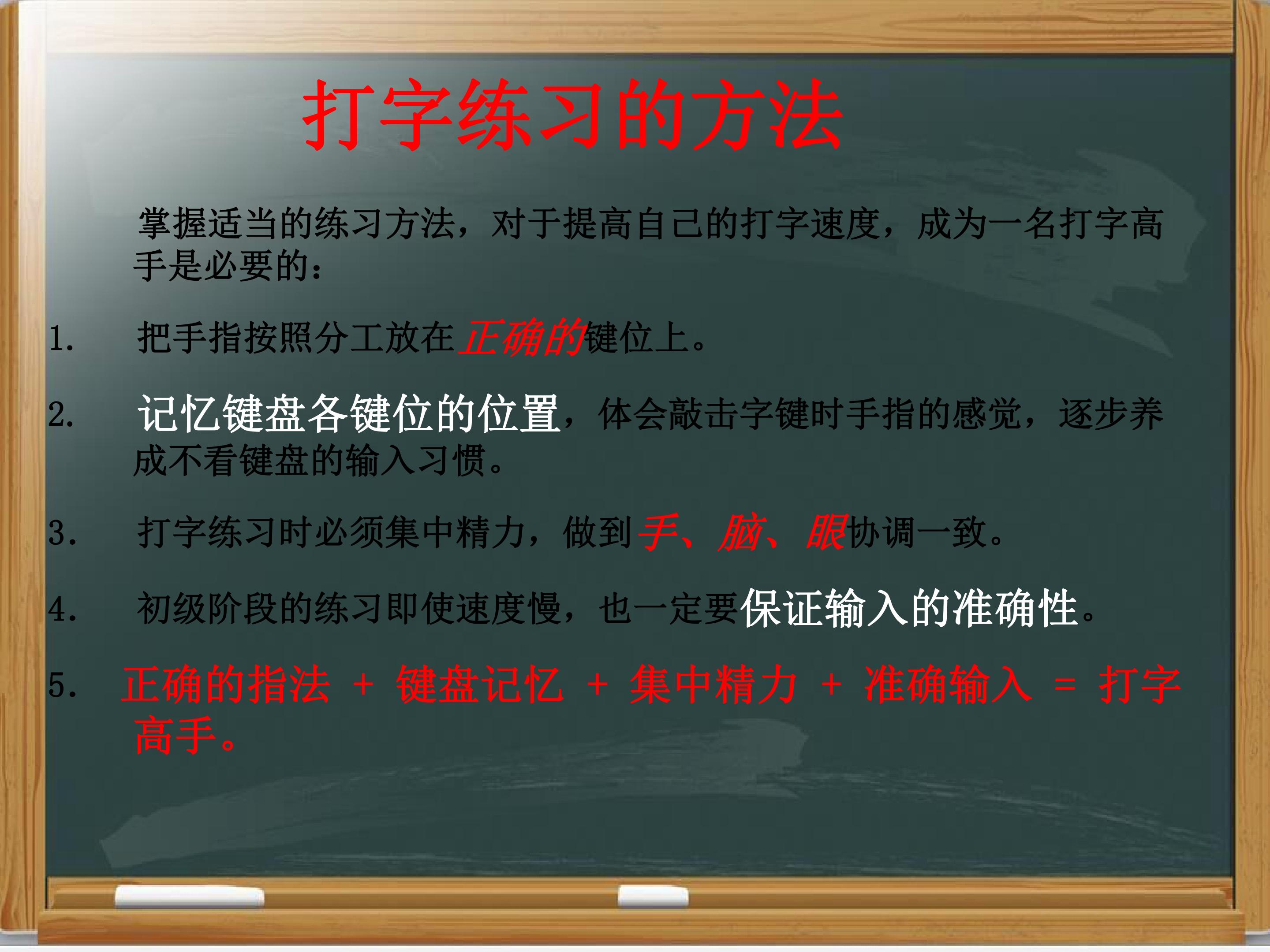 打字练习的方法

掌握适当的练习方法，对于提高自己的打字速度，成为一名打字高手是必要的：

1. 把手指按照分工放在正确的键位上。

2. 记忆键盘各键位的位置，体会敲击字键时手指的感觉，逐步养成不看键盘的输入习惯。

3. 打字练习时必须集中精力，做到手、脑、眼协调一致。

4. 初级阶段的练习即使速度慢，也一定要保证输入的准确性。

5. 正确的指法 + 键盘记忆 + 集中精力 + 准确输入 = 打字高手。